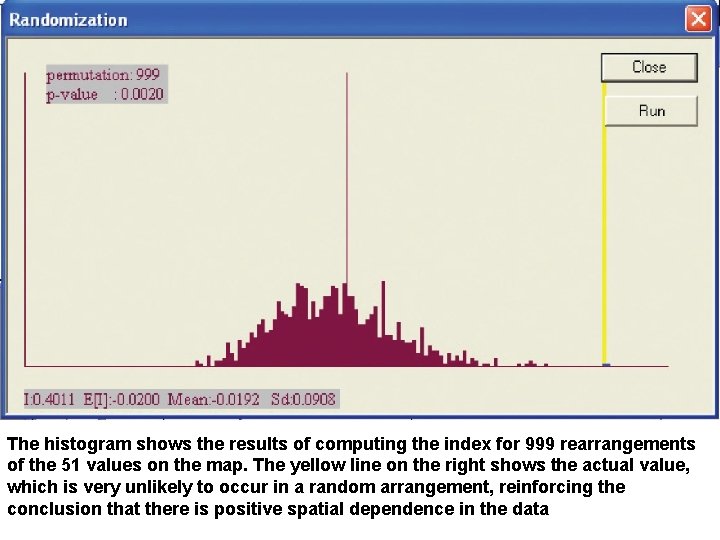 Randomization

permutation: 999
p-value : 0.0020

Close

Run

I:0.4011 E[I]:-0.0200 Mean:-0.0192 Sd:0.0908

The histogram shows the results of computing the index for 999 rearrangements of the 51 values on the map. The yellow line on the right shows the actual value, which is very unlikely to occur in a random arrangement, reinforcing the conclusion that there is positive spatial dependence in the data